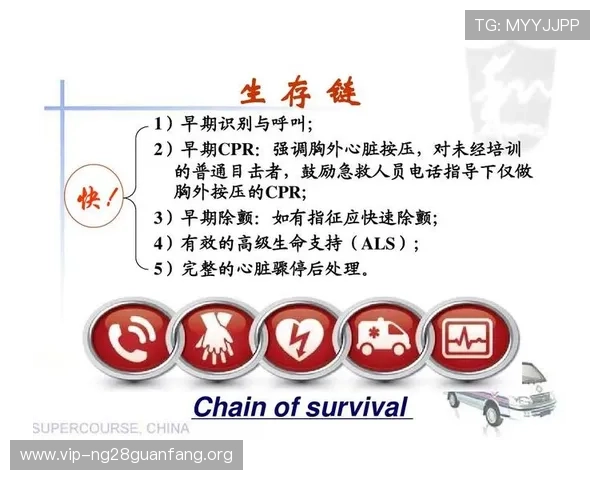 TG: MYYJJPP

生存链

快！

1）早期识别与呼叫；

2）早期CPR：强调胸外心脏按压，对未经培训的普通目击者，鼓励急救人员电话指导下仅做胸外按压的CPR；

3）早期除颤：如有指征应快速除颤；

4）有效的高级生命支持（ALS）；

5）完整的心脏骤停后处理。

Chain of survival

SUPERCOURSE, CHINA

www.vip-ng28guanfang.org